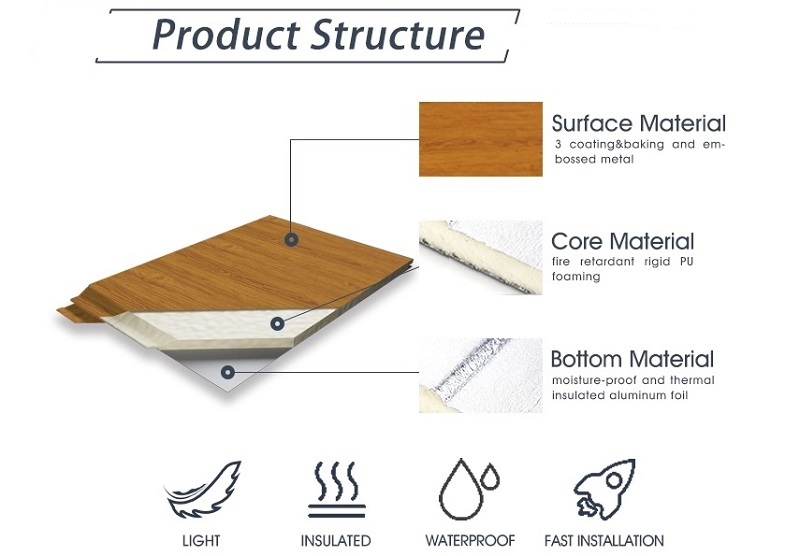 Product Structure

Surface Material
3 coating&baking and embossed metal

Core Material
fire retardant rigid PU foaming

Bottom Material
moisture-proof and thermal insulated aluminum foil

LIGHT

INSULATED

WATERPROOF

FAST INSTALLATION